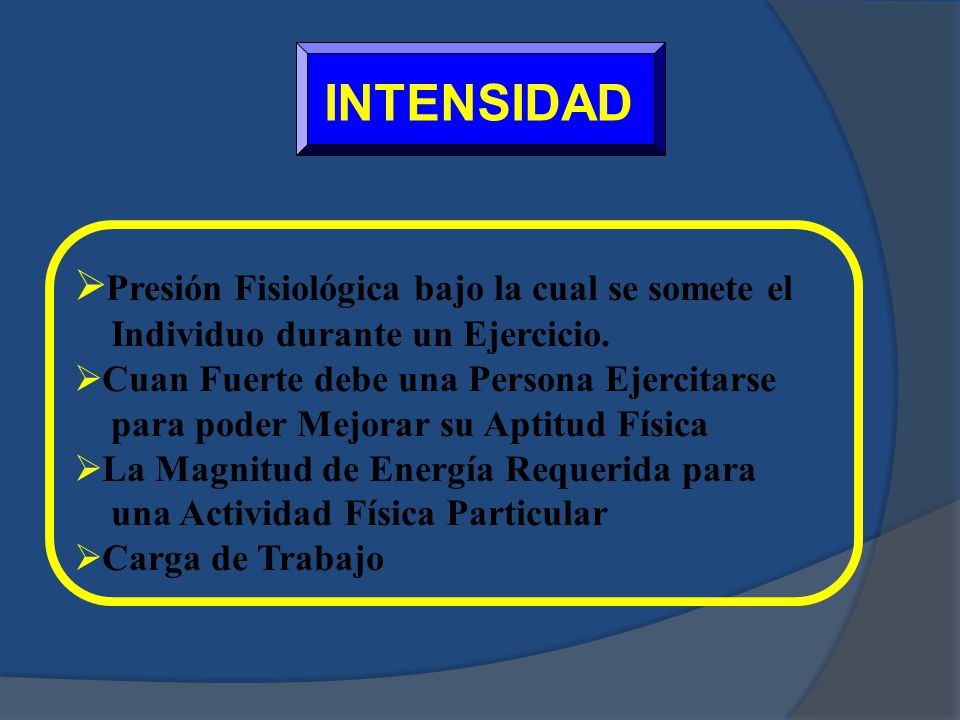 INTENSIDAD

➢Presión Fisiológica bajo la cual se somete el Individuo durante un Ejercicio.
➢Cuan Fuerte debe una Persona Ejercitarse para poder Mejorar su Aptitud Física
➢La Magnitud de Energía Requerida para una Actividad Física Particular
➢Carga de Trabajo